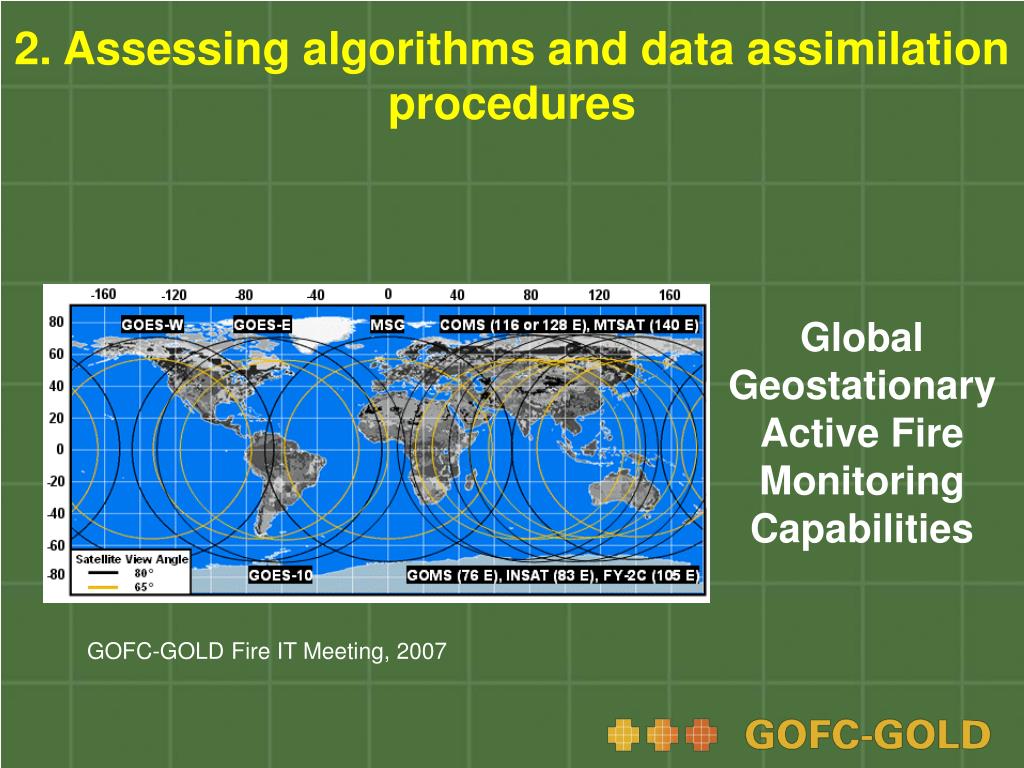 2. Assessing algorithms and data assimilation procedures

-160 -120 -80 -40 0 40 80 120 160

80
60
40
20
0
-20
-40
-60
-80

GOES-W GOES-E MSG COMS (116 or 128 E), MTSAT (140 E)

Satellite View Angle
80°
65°

GOES-10 GOMS (76 E), INSAT (83 E), FY-2C (105 E)

Global Geostationary Active Fire Monitoring Capabilities

GOFC-GOLD Fire IT Meeting, 2007

GOFC-GOLD